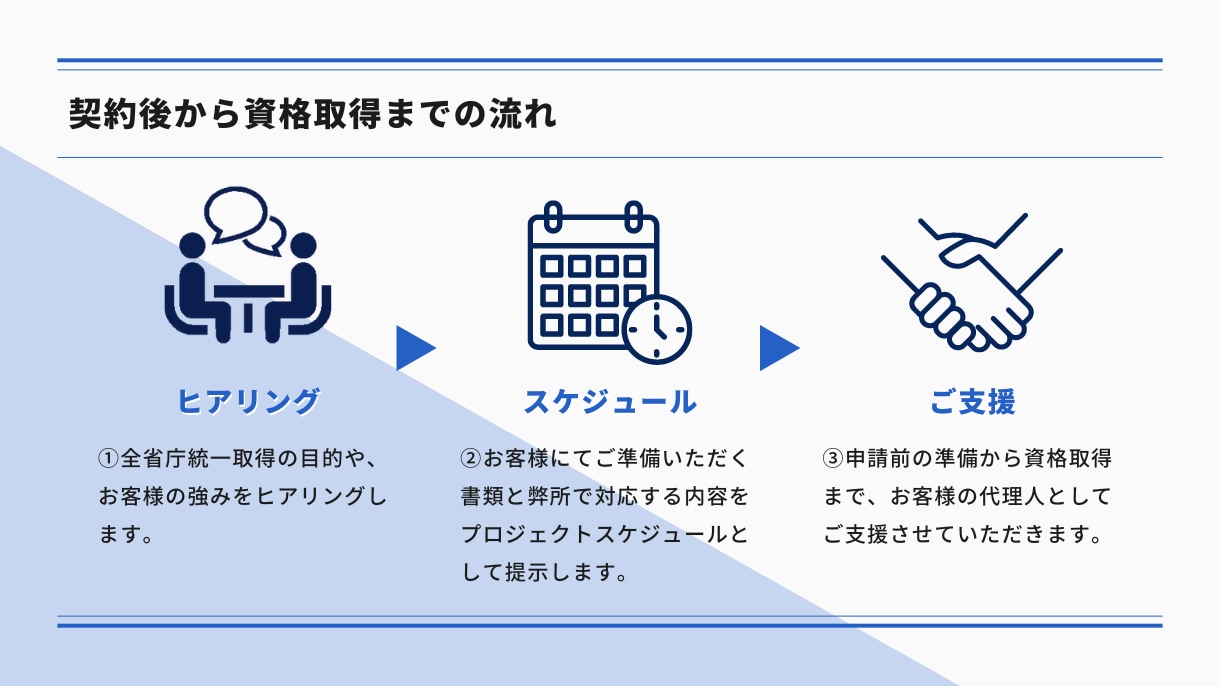 契約後から資格取得までの流れ

ヒアリング

①全省庁統一取得の目的や、お客様の強みをヒアリングします。

スケジュール

②お客様にてご準備いただく書類と弊所で対応する内容をプロジェクトスケジュールとして提示します。

ご支援

③申請前の準備から資格取得まで、お客様の代理人としてご支援させていただきます。